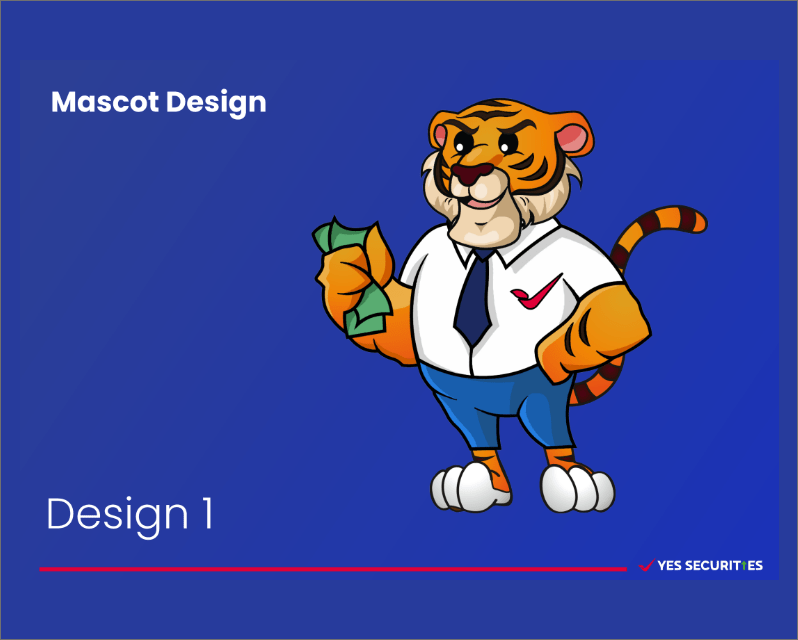 Mascot Design

Design 1

YES SECURITIES